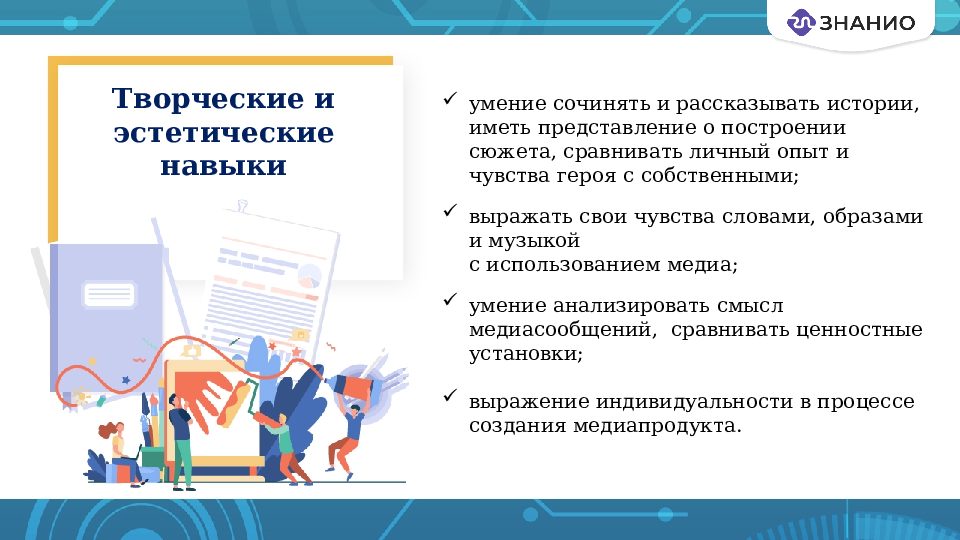 ЗНАНИО

Творческие и эстетические навыки

✓ умение сочинять и рассказывать истории, иметь представление о построении сюжета, сравнивать личный опыт и чувства героя с собственными;

✓ выражать свои чувства словами, образами и музыкой
с использованием медиа;

✓ умение анализировать смысл медиасообщений, сравнивать ценностные установки;

✓ выражение индивидуальности в процессе создания медиапродукта.